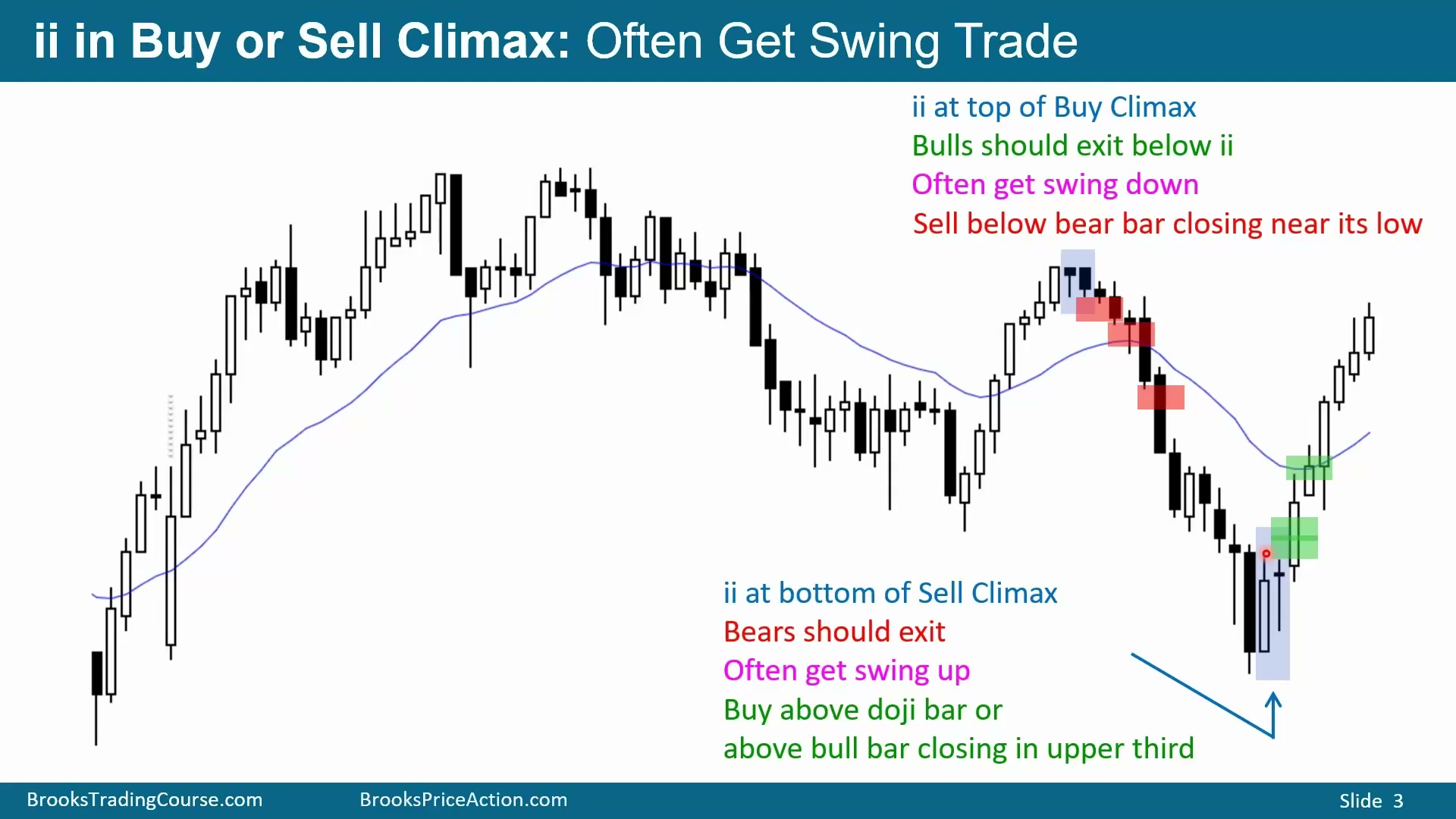 ii in Buy or Sell Climax: Often Get Swing Trade

ii at top of Buy Climax
Bulls should exit below ii
Often get swing down
Sell below bear bar closing near its low

ii at bottom of Sell Climax
Bears should exit
Often get swing up
Buy above doji bar or
above bull bar closing in upper third

BrooksTradingCourse.com BrooksPriceAction.com Slide 3